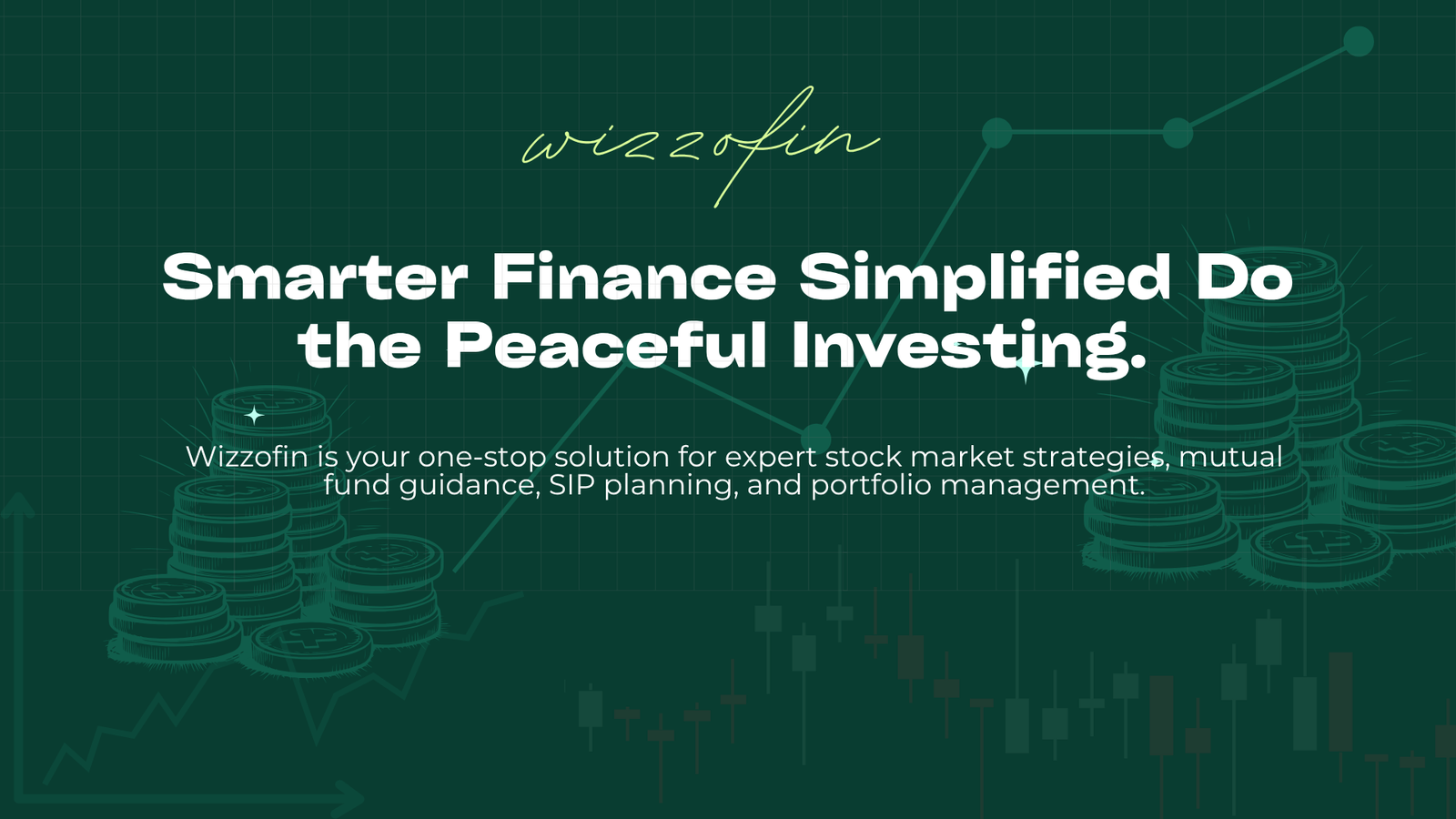 wizzofin

Smarter Finance Simplified Do the Peaceful Investing.

Wizzofin is your one-stop solution for expert stock market strategies, mutual fund guidance, SIP planning, and portfolio management.